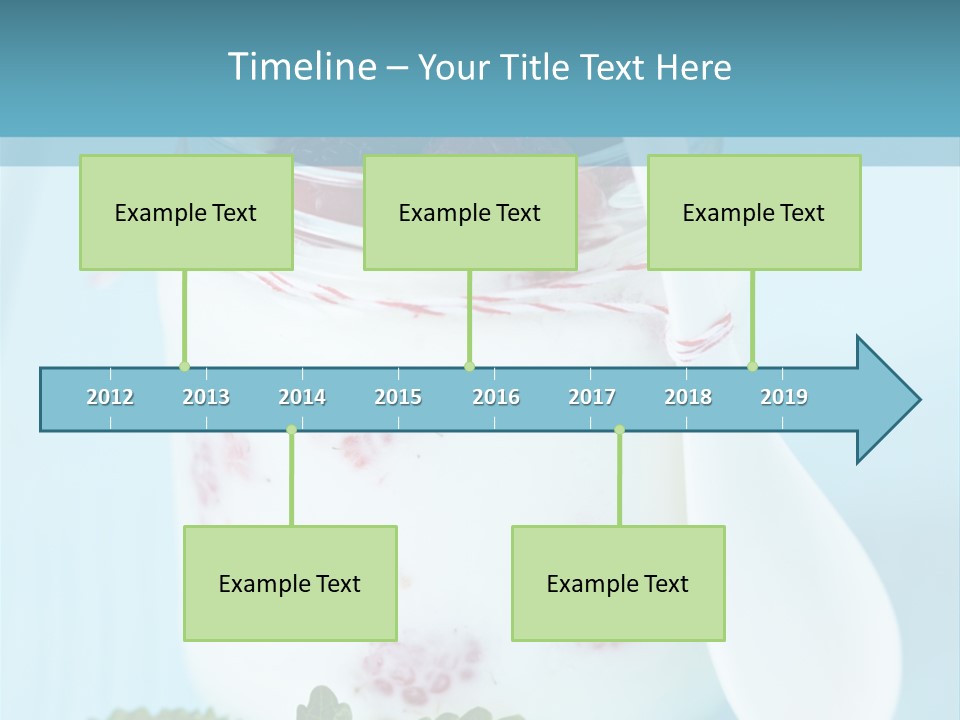 Timeline – Your Title Text Here

Example Text

Example Text

Example Text

2012 2013 2014 2015 2016 2017 2018 2019

Example Text

Example Text